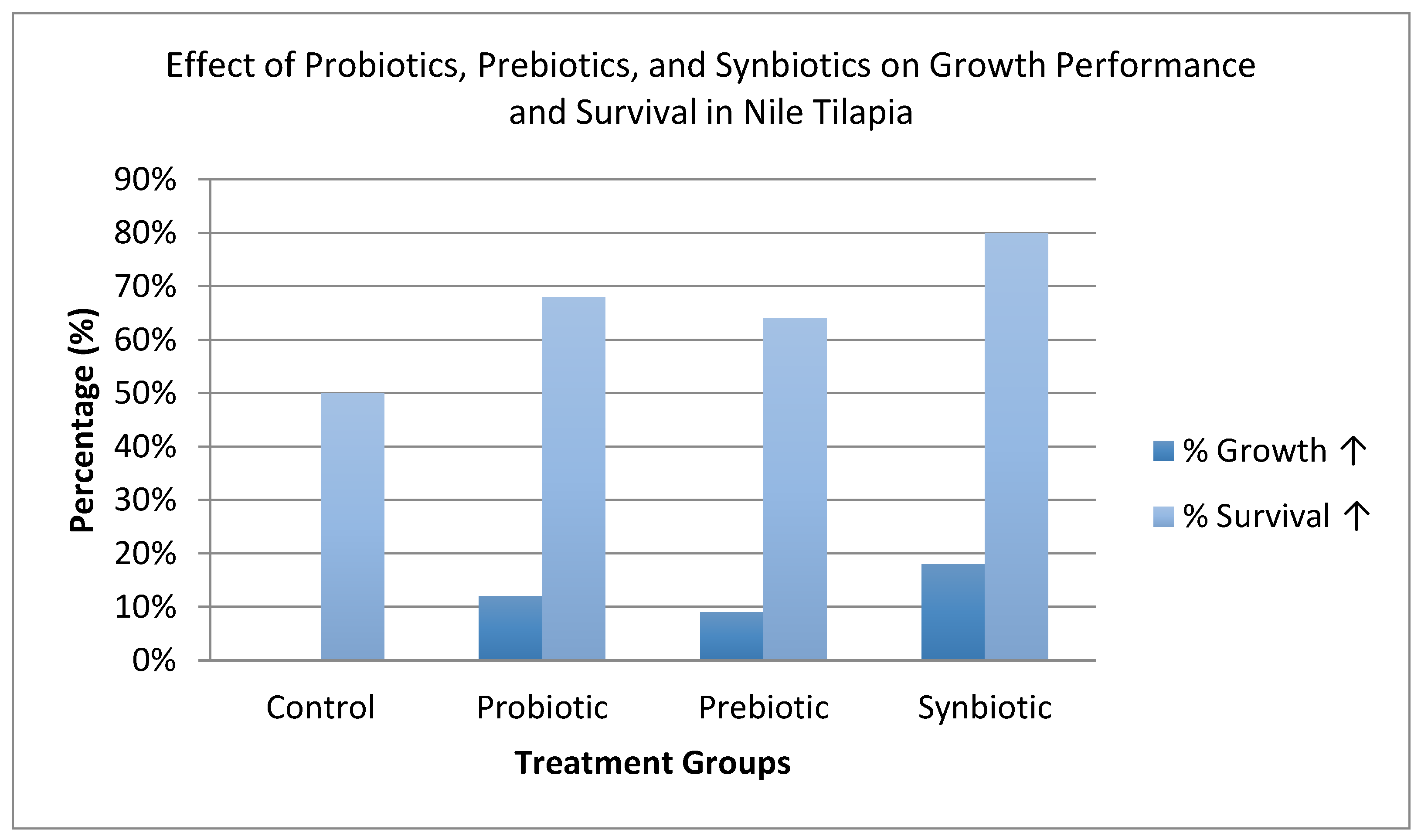 Effect of Probiotics, Prebiotics, and Synbiotics on Growth Performance and Survival in Nile Tilapia

Percentage (%)

90%
80%
70%
60%
50%
40%
30%
20%
10%
0%

Control
Probiotic
Prebiotic
Synbiotic

Treatment Groups

% Growth ↑
% Survival ↑